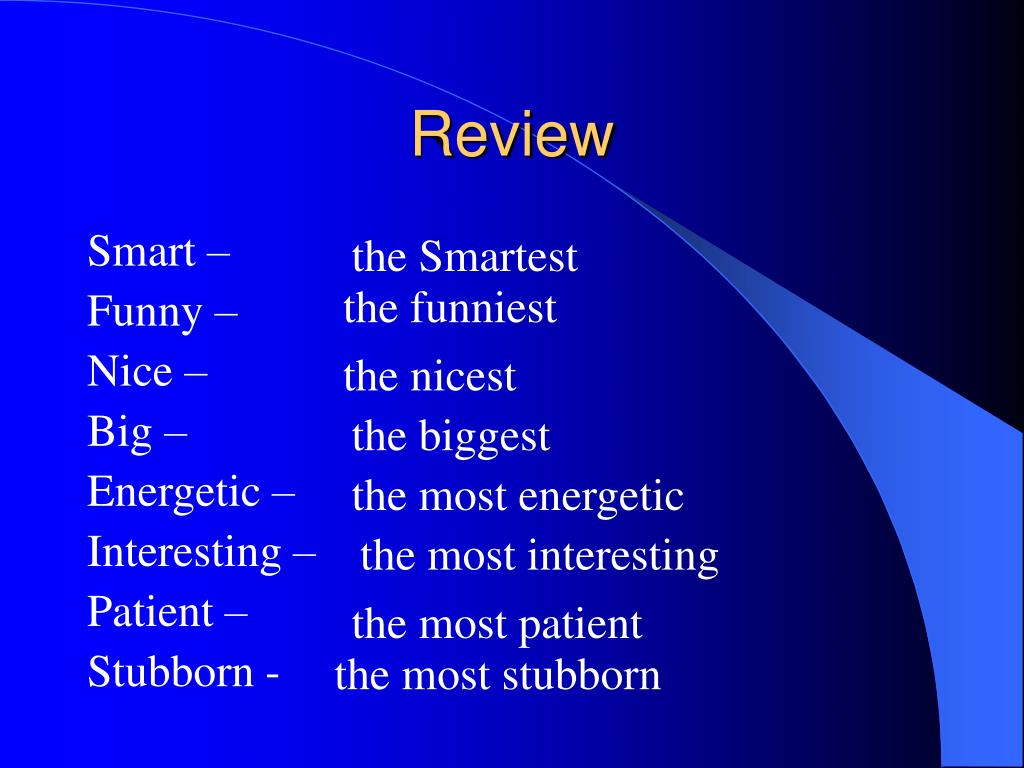 Review

Smart – the Smartest
Funny – the funniest
Nice – the nicest
Big – the biggest
Energetic – the most energetic
Interesting – the most interesting
Patient – the most patient
Stubborn - the most stubborn